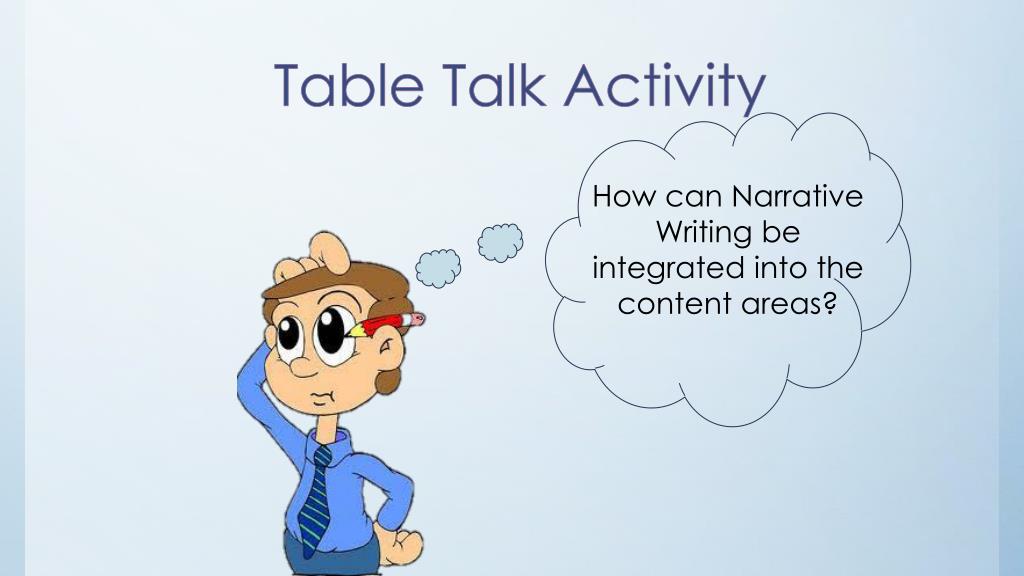 Table Talk Activity

How can Narrative Writing be integrated into the content areas?